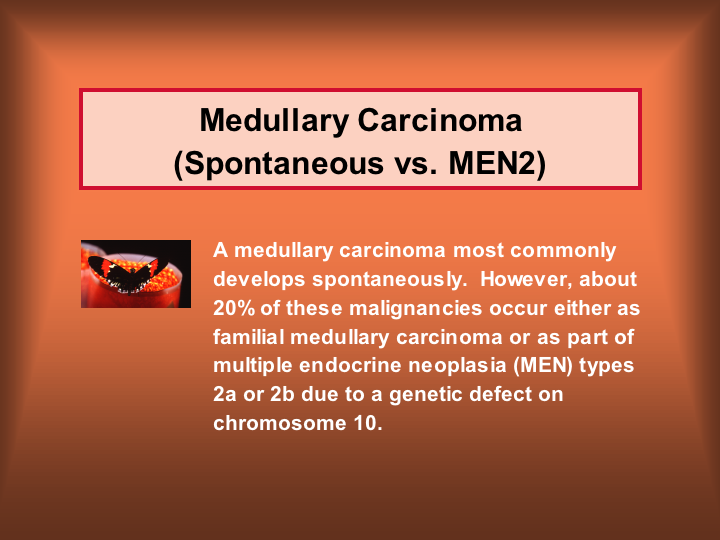 Medullary Carcinoma
(Spontaneous vs. MEN2)

A medullary carcinoma most commonly develops spontaneously. However, about 20% of these malignancies occur either as familial medullary carcinoma or as part of multiple endocrine neoplasia (MEN) types 2a or 2b due to a genetic defect on chromosome 10.